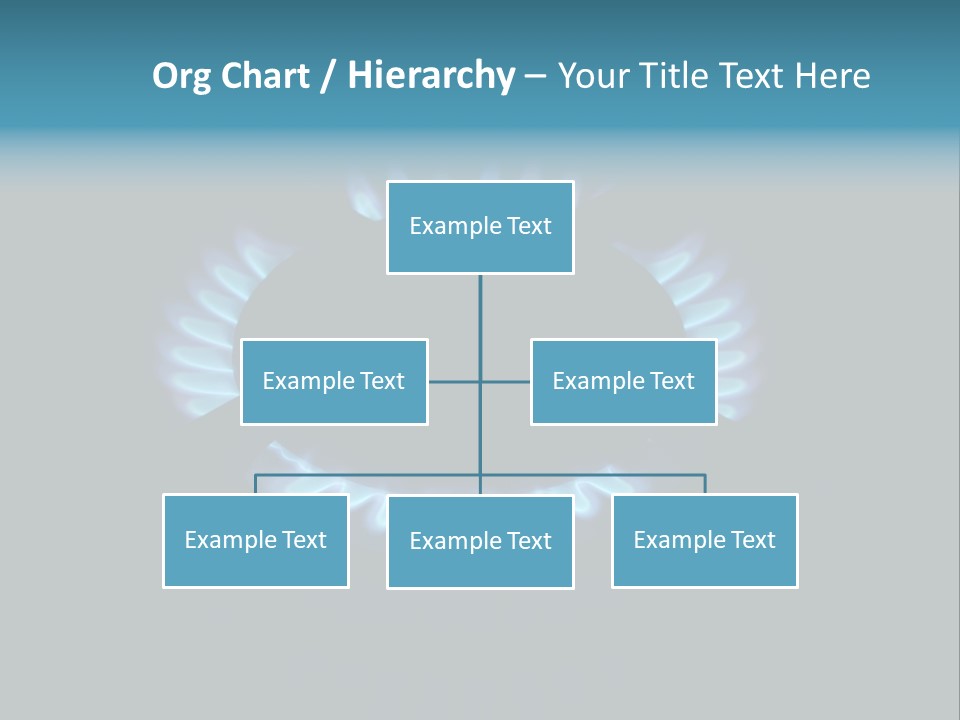 Org Chart / Hierarchy – Your Title Text Here

Example Text

Example Text

Example Text

Example Text

Example Text

Example Text